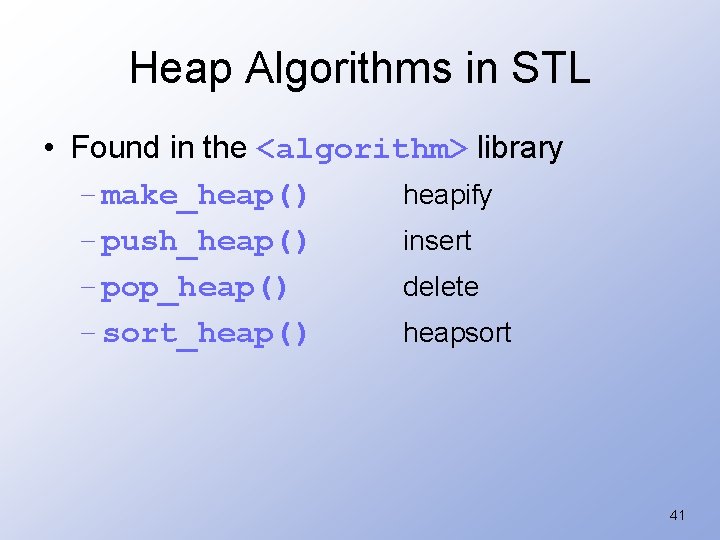 Heap Algorithms in STL

• Found in the <algorithm> library

– make_heap() heapify

– push_heap() insert

– pop_heap() delete

– sort_heap() heapsort

41